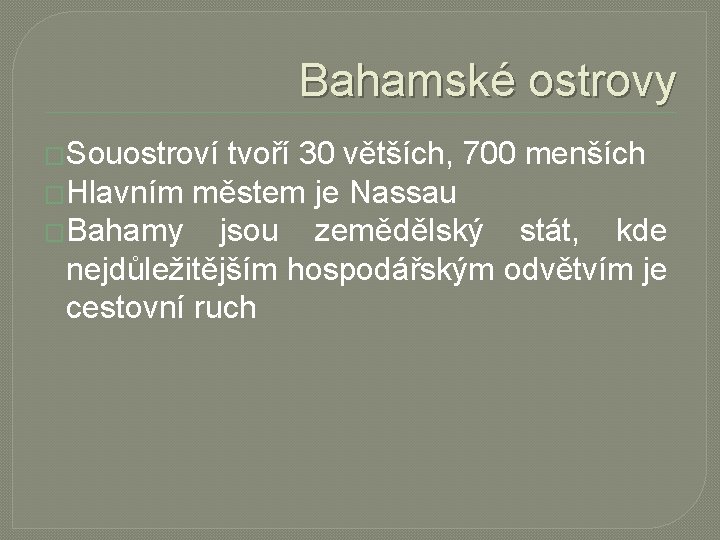 Bahamské ostrovy

Souostroví tvoří 30 větších, 700 menších

Hlavním městem je Nassau

Bahamy jsou zemědělský stát, kde nejdůležitějším hospodářským odvětvím je cestovní ruch